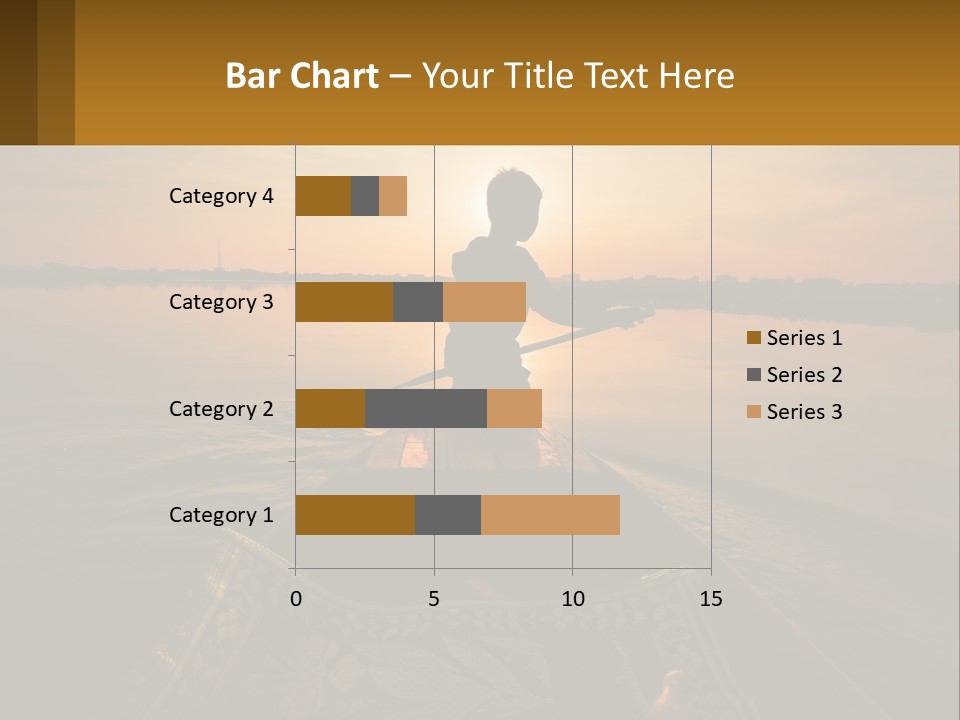 Bar Chart – Your Title Text Here

Category 4
Category 3
Category 2
Category 1

0
5
10
15

Series 1
Series 2
Series 3